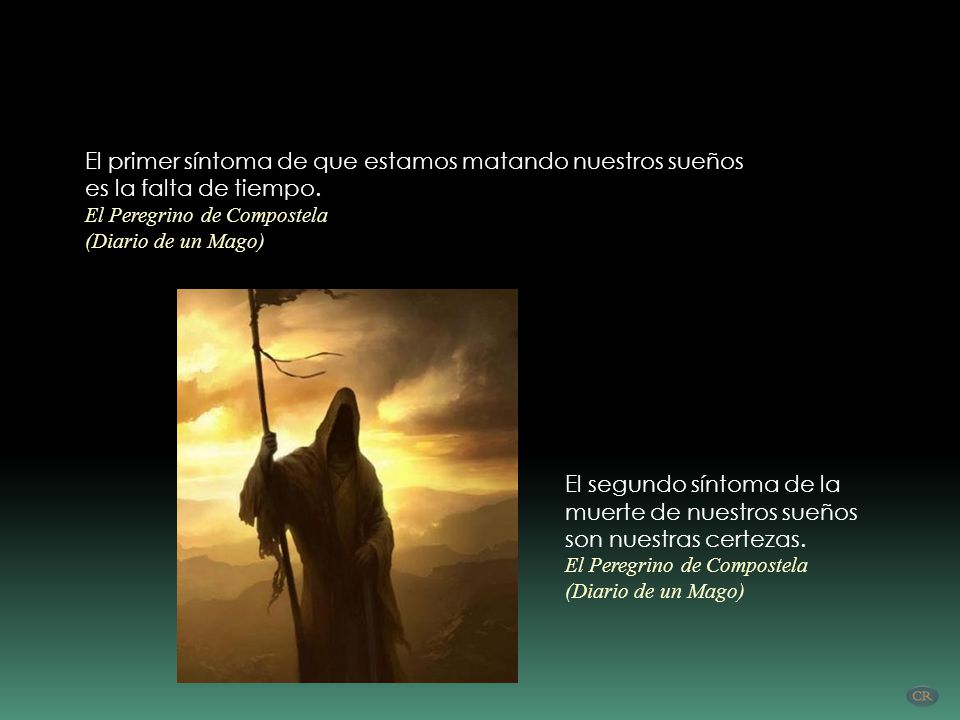 El primer síntoma de que estamos matando nuestros sueños es la falta de tiempo.
El Peregrino de Compostela
(Diario de un Mago)

El segundo síntoma de la muerte de nuestros sueños son nuestras certezas.
El Peregrino de Compostela
(Diario de un Mago)

CR